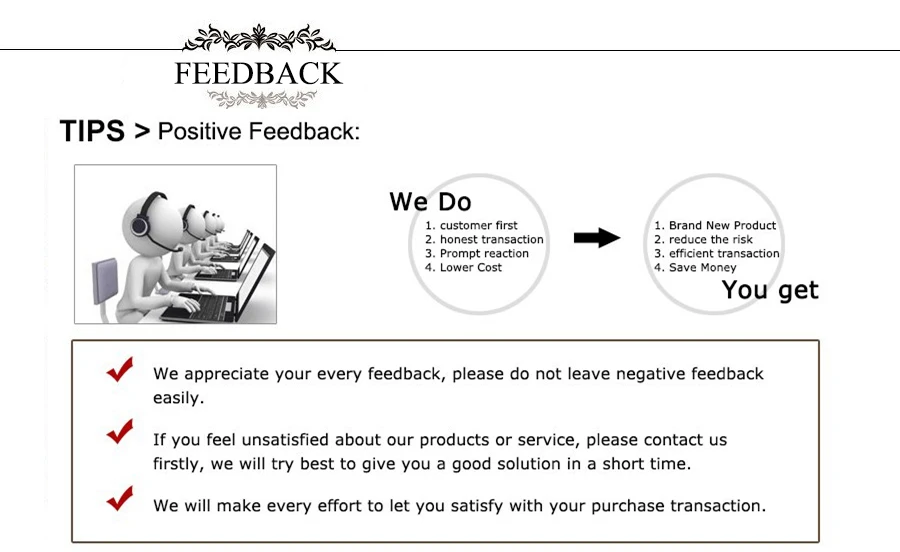 FEEDBACK

TIPS > Positive Feedback:

We Do
1. customer first
2. honest transaction
3. Prompt reaction
4. Lower Cost

1. Brand New Product
2. reduce the risk
3. efficient transaction
4. Save Money
You get

We appreciate your every feedback, please do not leave negative feedback easily.

If you feel unsatisfied about our products or service, please contact us firstly, we will try best to give you a good solution in a short time.

We will make every effort to let you satisfy with your purchase transaction.